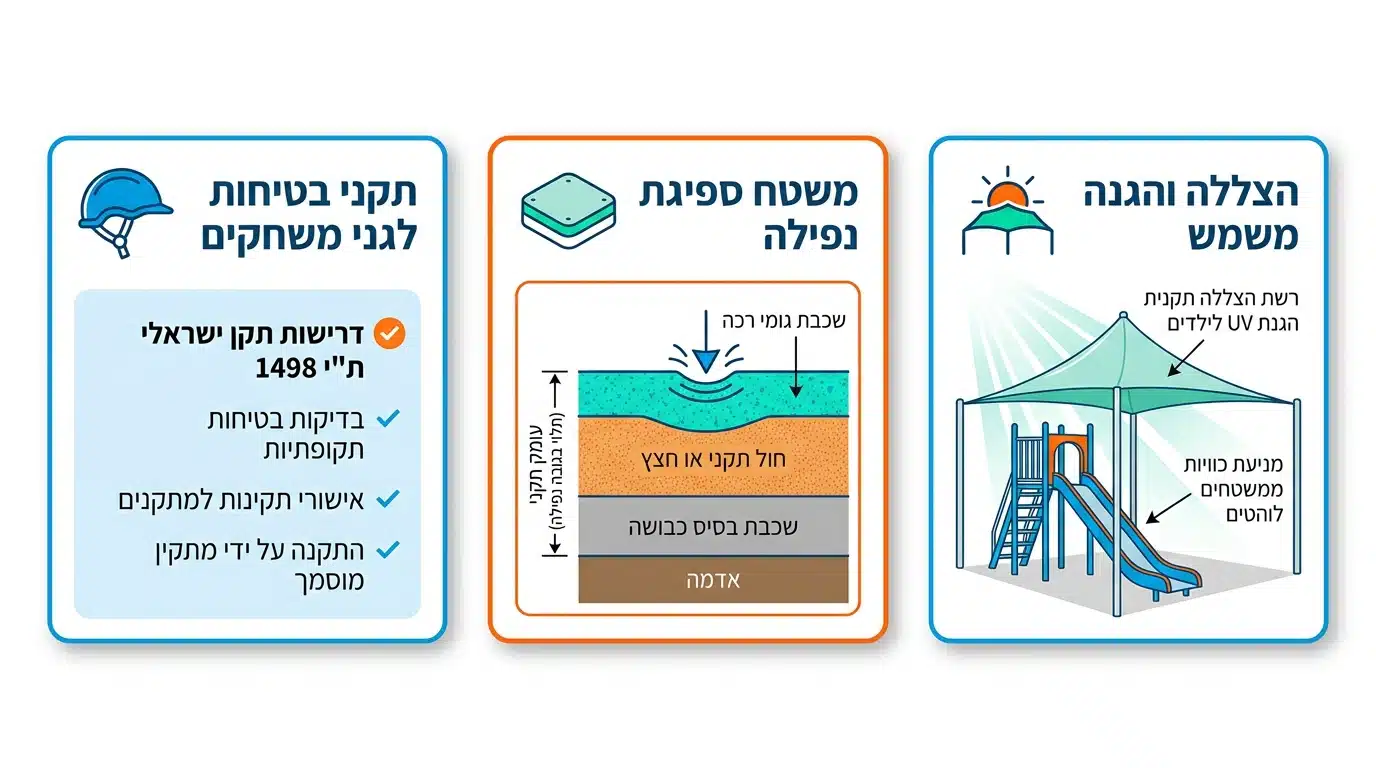 הצללה והגנה משמש

רשת הצללה תקנית הגנת UV לילדים

מניעת כוויות ממשטחים לוהטים

משטח ספיגת נפילה

שכבת גומי רכה

עומק תקני (תלוי בגובה נפילה)

חול תקני או חצץ

שכבת בסיס כבושה

אדמה

תקני בטיחות לגני משחקים

דרישות תקן ישראלי ת"י 1498

בדיקות בטיחות תקופתיות

אישורי תקינות למתקנים

התקנה על ידי מתקין מוסמך